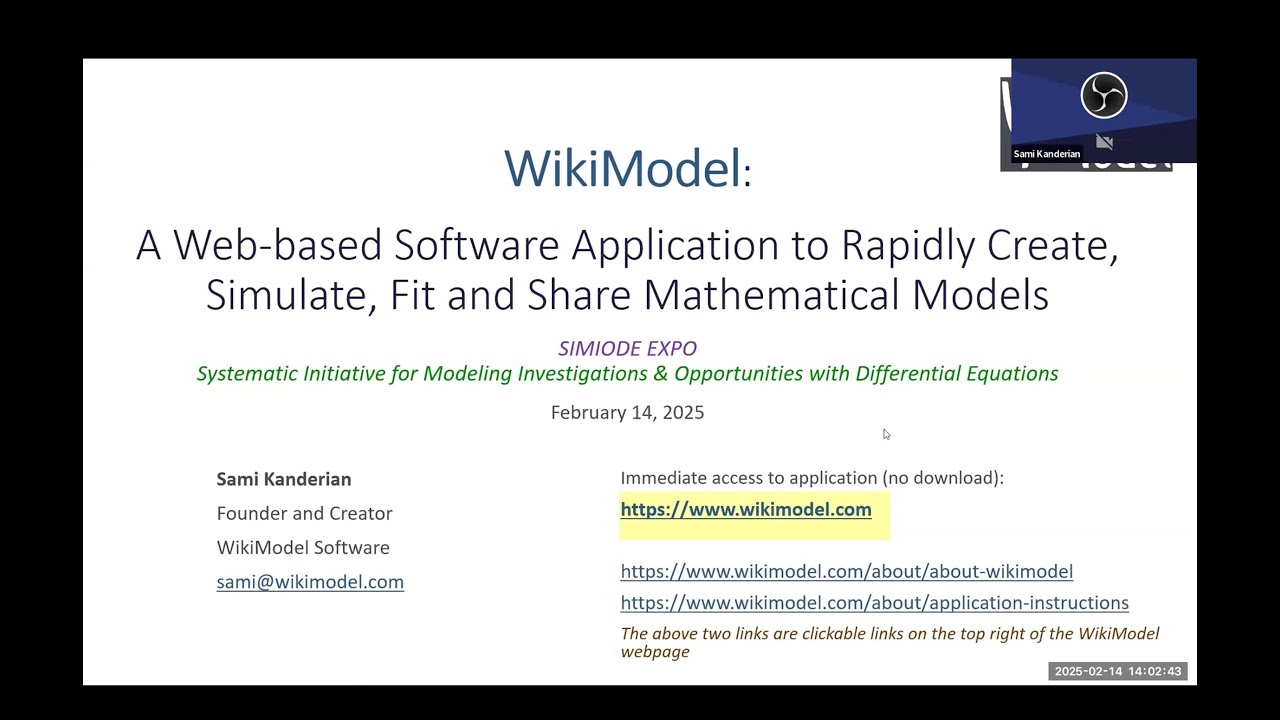 Sami Kanderian

WikiModel:

A Web-based Software Application to Rapidly Create, Simulate, Fit and Share Mathematical Models

SIMIODE EXPO
Systematic Initiative for Modeling Investigations & Opportunities with Differential Equations

February 14, 2025

Sami Kanderian
Founder and Creator
WikiModel Software
sami@wikimodel.com

Immediate access to application (no download):
https://www.wikimodel.com

https://www.wikimodel.com/about/about-wikimodel
https://www.wikimodel.com/about/application-instructions
The above two links are clickable links on the top right of the WikiModel webpage

2025-02-14 14:02:43